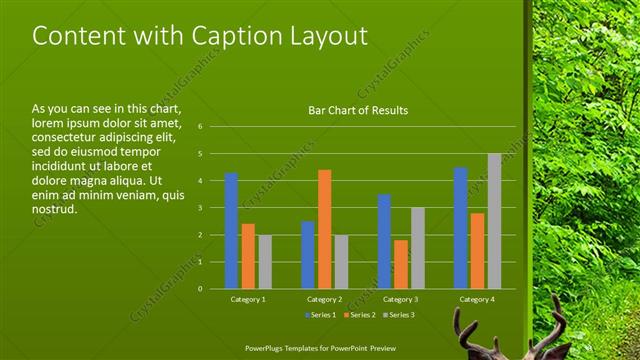 Content with Caption Layout

As you can see in this chart, lorem ipsum dolor sit amet, consectetur adipiscing elit, sed do eiusmod tempor incididunt ut labore et dolore magna aliqua. Ut enim ad minim veniam, quis nostrud.

Bar Chart of Results

6
5
4
3
2
1
0

Category 1
Category 2
Category 3
Category 4

Series 1
Series 2
Series 3

CrystalGraphics

PowerPlugs Templates for PowerPoint Preview